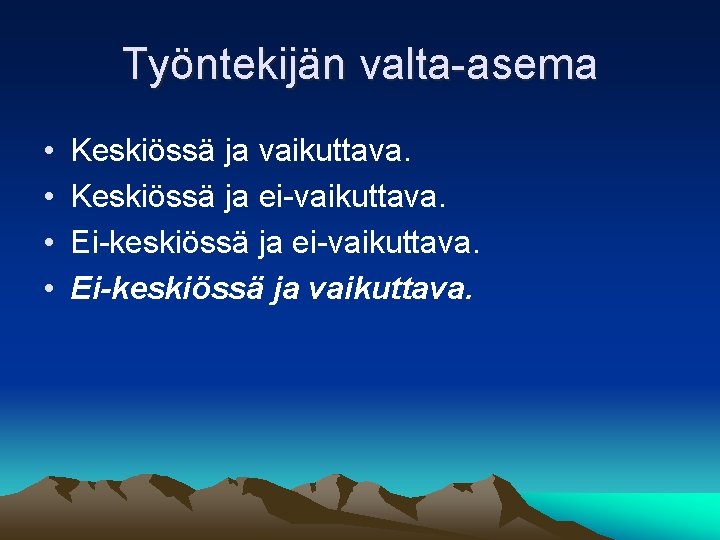 Työntekijän valta-asema

• Keskiössä ja vaikuttava.
• Keskiössä ja ei-vaikuttava.
• Ei-keskiössä ja ei-vaikuttava.
• Ei-keskiössä ja vaikuttava.